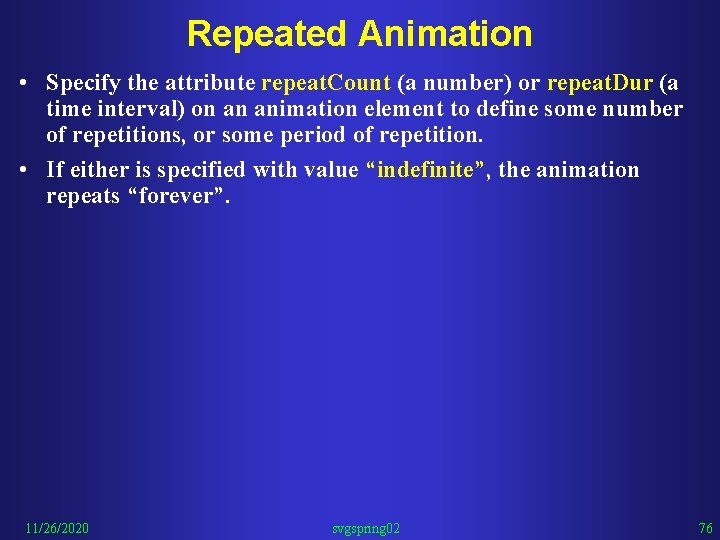 Repeated Animation

• Specify the attribute repeatCount (a number) or repeatDur (a time interval) on an animation element to define some number of repetitions, or some period of repetition.

• If either is specified with value “indefinite”, the animation repeats “forever”.

11/26/2020 svgspring02 76